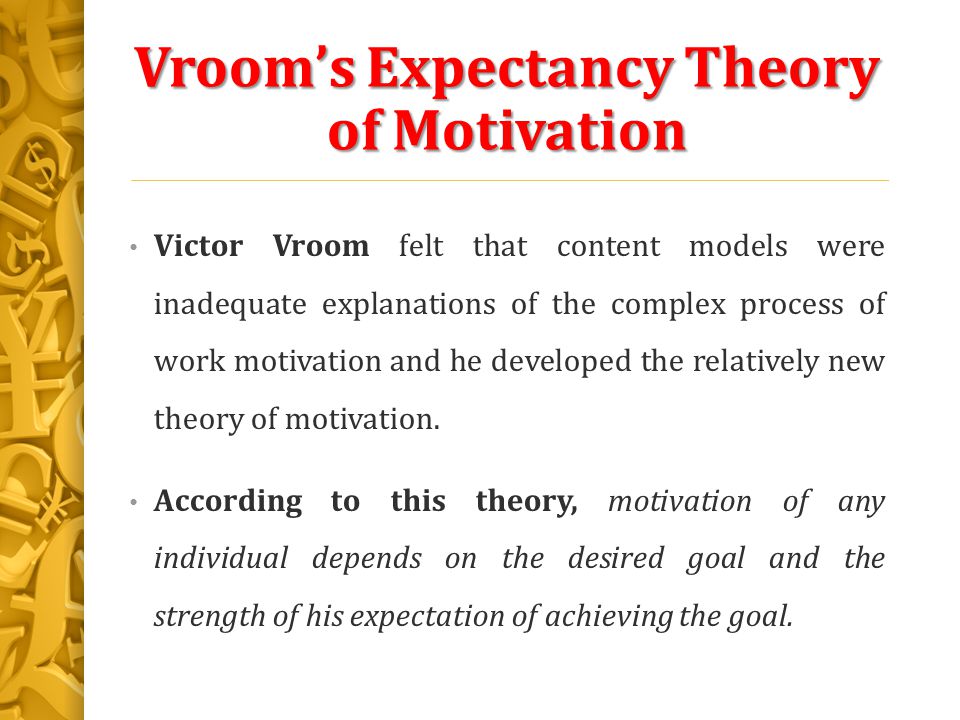 Vroom's Expectancy Theory of Motivation

• Victor Vroom felt that content models were inadequate explanations of the complex process of work motivation and he developed the relatively new theory of motivation.

• According to this theory, motivation of any individual depends on the desired goal and the strength of his expectation of achieving the goal.